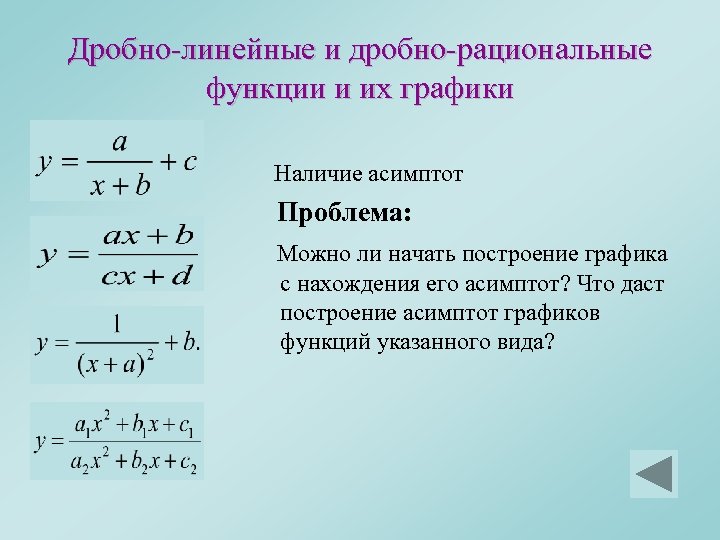 Дробно-линейные и дробно-рациональные функции и их графики

$y = \frac{a}{x+b} + c$

$y = \frac{ax+b}{cx+d}$

$y = \frac{1}{(x+a)^2} + b.$

$y = \frac{a_1x^2 + b_1x + c_1}{a_2x^2 + b_2x + c_2}$

Наличие асимптот

Проблема:

Можно ли начать построение графика с нахождения его асимптот? Что даст построение асимптот графиков функций указанного вида?